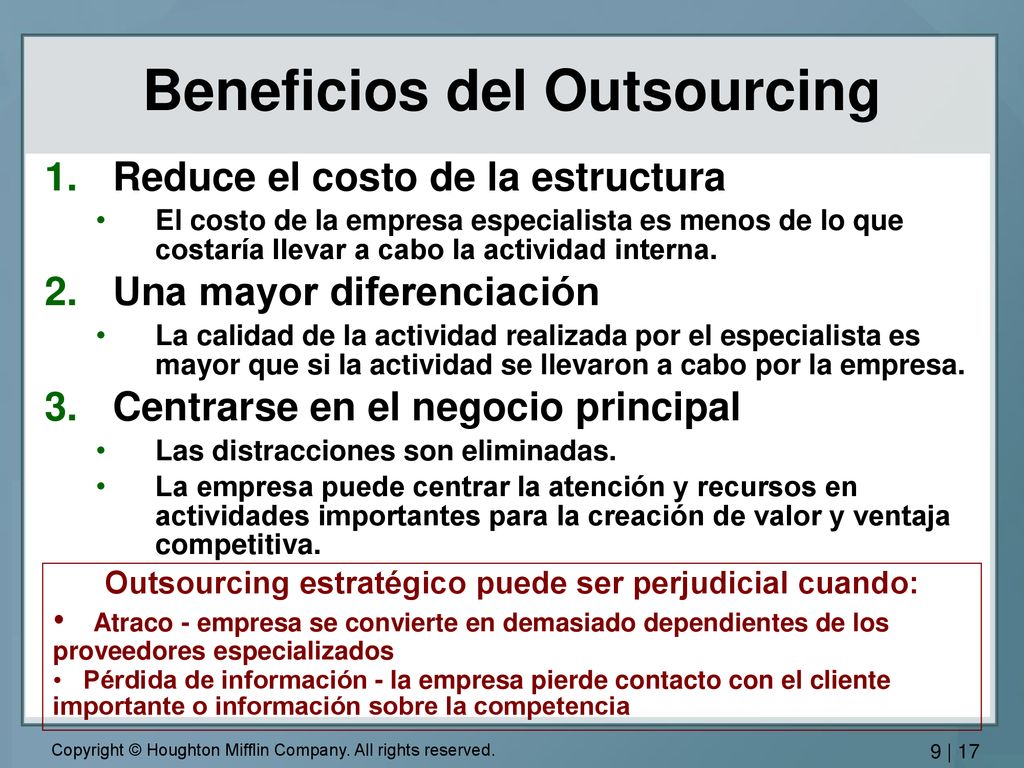 Beneficios del Outsourcing

1. Reduce el costo de la estructura
   • El costo de la empresa especialista es menos de lo que costaría llevar a cabo la actividad interna.
2. Una mayor diferenciación
   • La calidad de la actividad realizada por el especialista es mayor que si la actividad se llevaron a cabo por la empresa.
3. Centrarse en el negocio principal
   • Las distracciones son eliminadas.
   • La empresa puede centrar la atención y recursos en actividades importantes para la creación de valor y ventaja competitiva.

Outsourcing estratégico puede ser perjudicial cuando:
• Atraco - empresa se convierte en demasiado dependientes de los proveedores especializados
• Pérdida de información - la empresa pierde contacto con el cliente importante o información sobre la competencia

Copyright © Houghton Mifflin Company. All rights reserved.

9 | 17